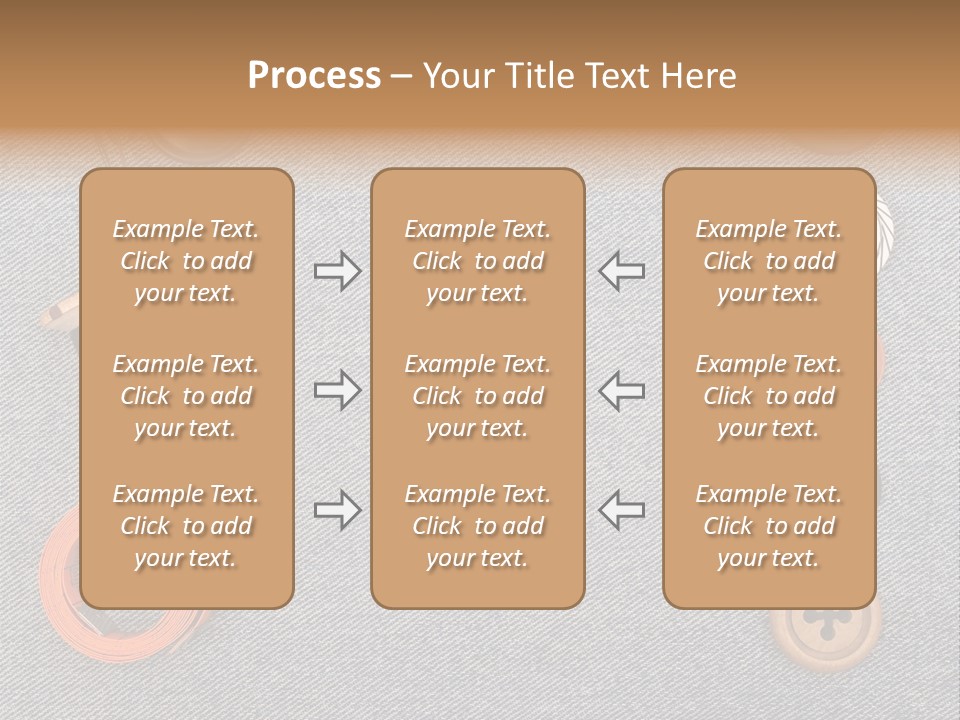 Process – Your Title Text Here

Example Text. Click to add your text.

Example Text. Click to add your text.

Example Text. Click to add your text.

Example Text. Click to add your text.

Example Text. Click to add your text.

Example Text. Click to add your text.

Example Text. Click to add your text.

Example Text. Click to add your text.

Example Text. Click to add your text.